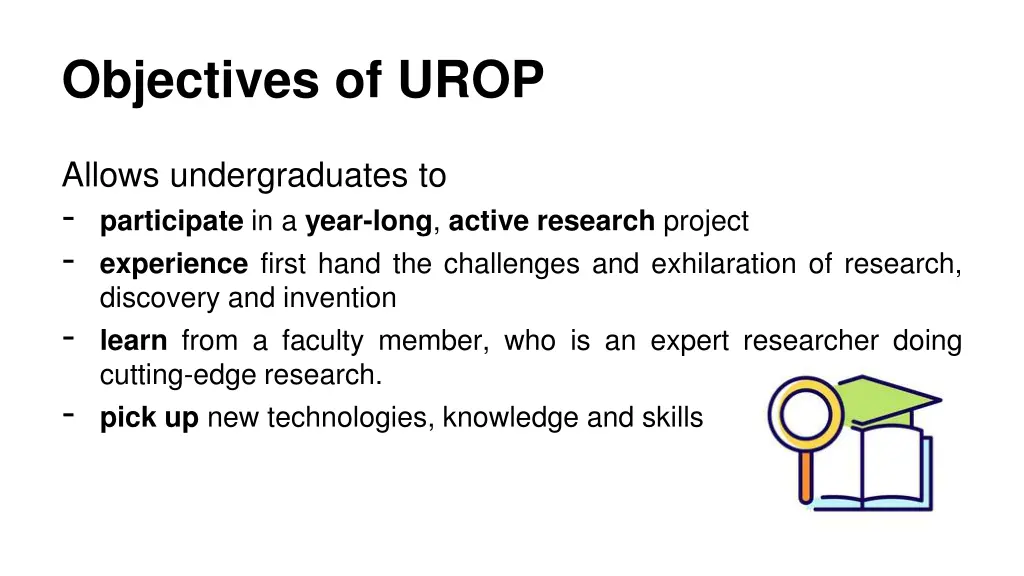 Objectives of UROP

Allows undergraduates to
- participate in a year-long, active research project
- experience first hand the challenges and exhilaration of research, discovery and invention
- learn from a faculty member, who is an expert researcher doing cutting-edge research.
- pick up new technologies, knowledge and skills